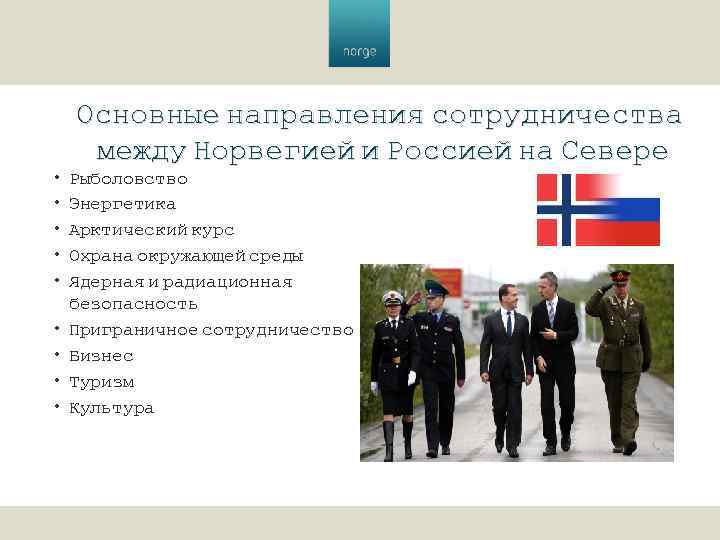 norge

Основные направления сотрудничества между Норвегией и Россией на Севере

• Рыболовство
• Энергетика
• Арктический курс
• Охрана окружающей среды
• Ядерная и радиационная безопасность
• Приграничное сотрудничество
• Бизнес
• Туризм
• Культура